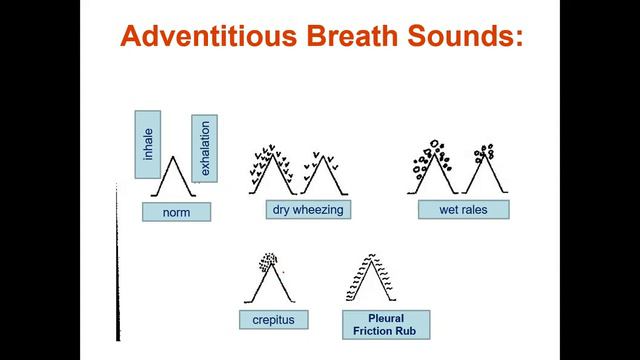 Adventitious Breath Sounds:

inhale

exhalation

norm

dry wheezing

wet rales

crepitus

Pleural Friction Rub